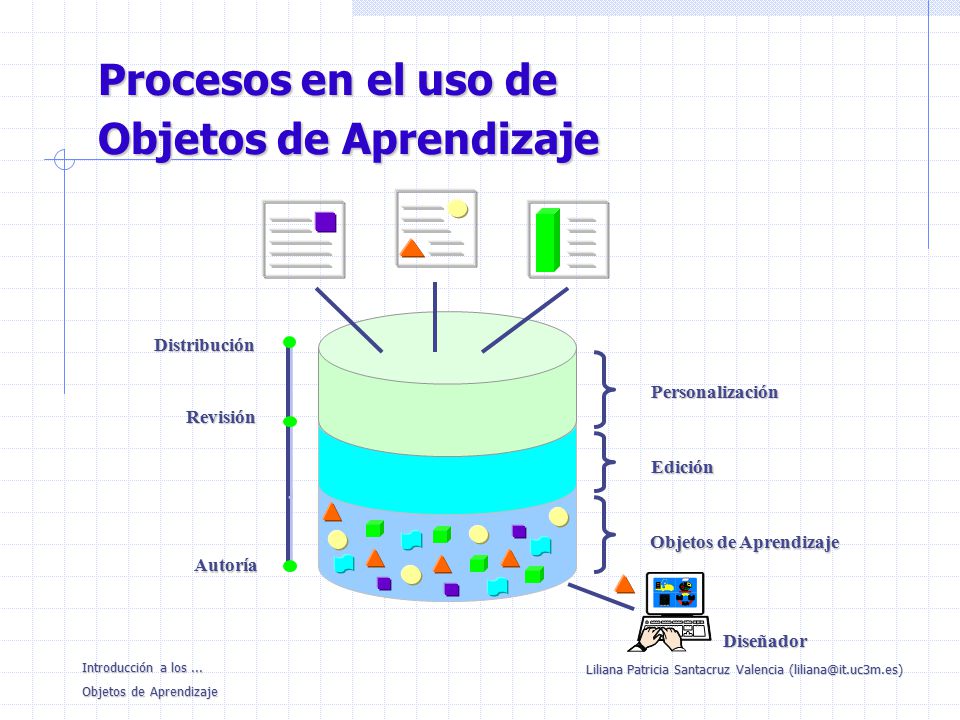 Procesos en el uso de Objetos de Aprendizaje

Distribución

Revisión

Autoría

Personalización

Edición

Objetos de Aprendizaje

Diseñador

Introducción a los ...
Objetos de Aprendizaje

Liliana Patricia Santacruz Valencia (liliana@it.uc3m.es)